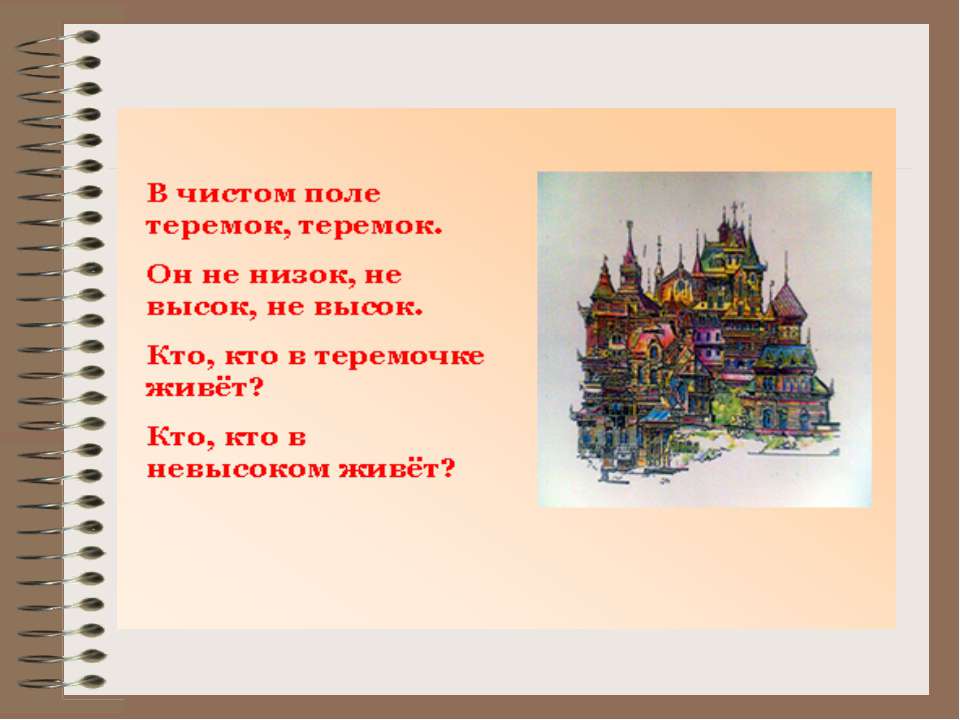 В чистом поле теремок, теремок.

Он не низок, не высок, не высок.

Кто, кто в теремочке живёт?

Кто, кто в невысоком живёт?